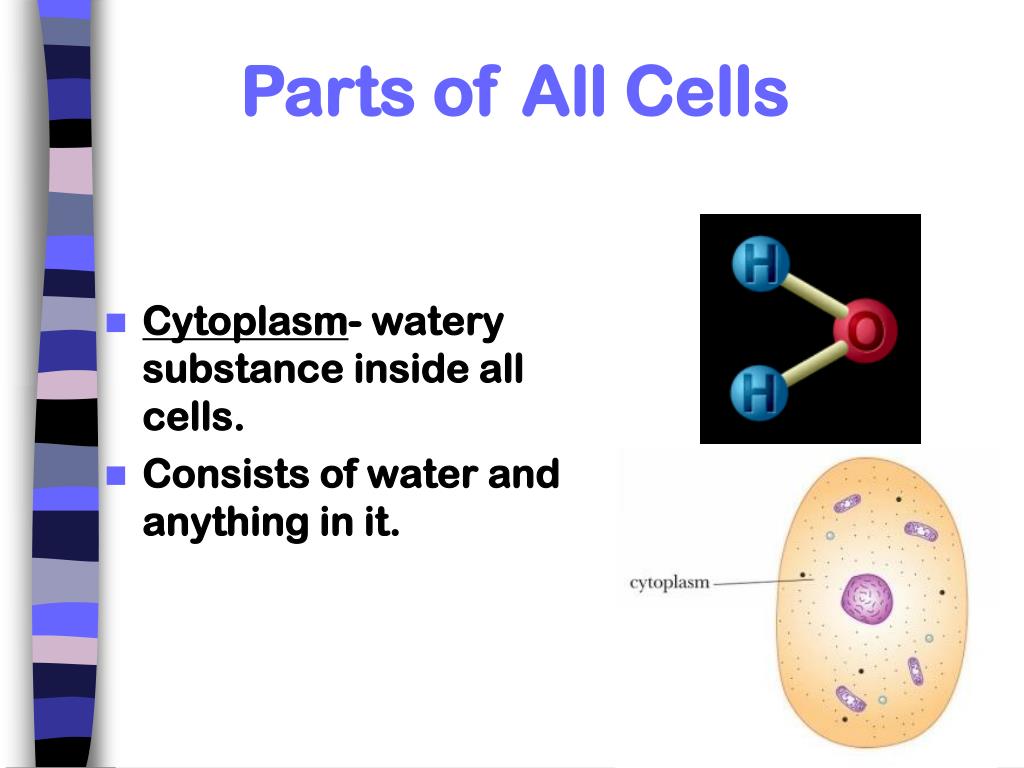 Parts of All Cells

Cytoplasm- watery substance inside all cells.

Consists of water and anything in it.

H

O

H

cytoplasm